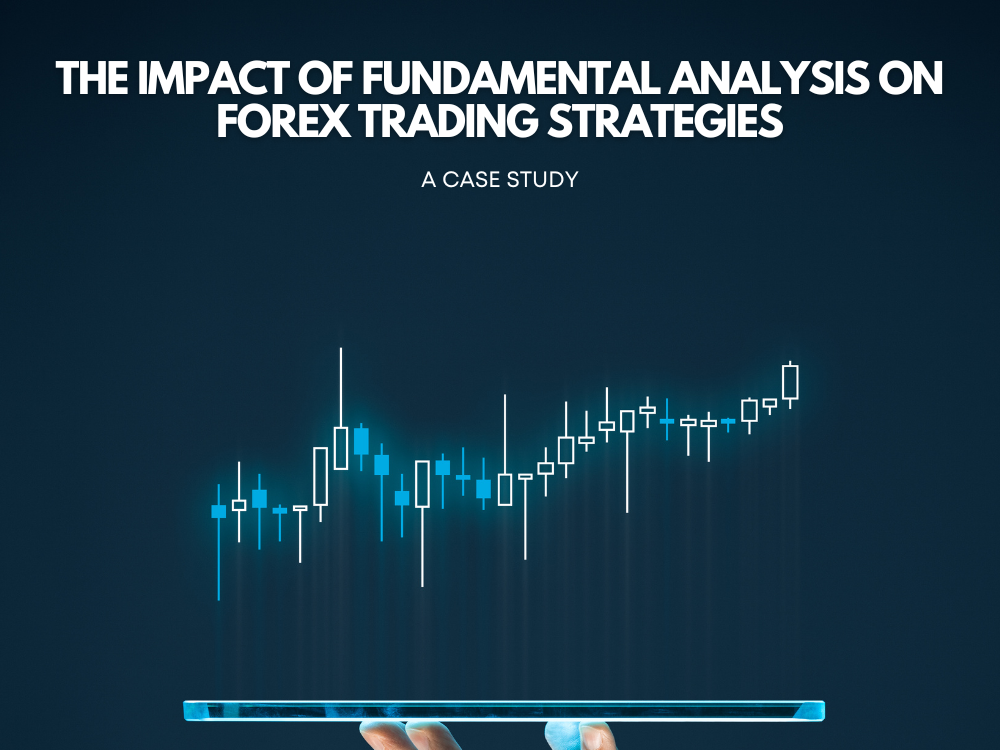 THE IMPACT OF FUNDAMENTAL ANALYSIS ON FOREX TRADING STRATEGIES

A CASE STUDY